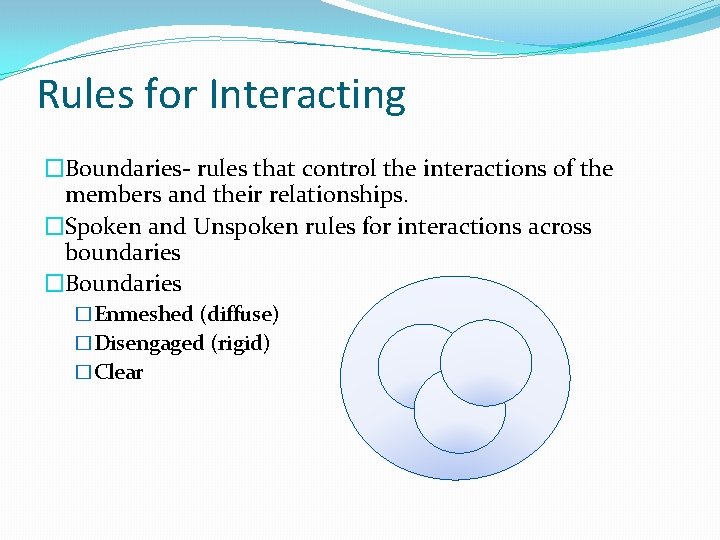 Rules for Interacting

□Boundaries- rules that control the interactions of the members and their relationships.

□Spoken and Unspoken rules for interactions across boundaries

□Boundaries

□Enmeshed (diffuse)

□Disengaged (rigid)

□Clear